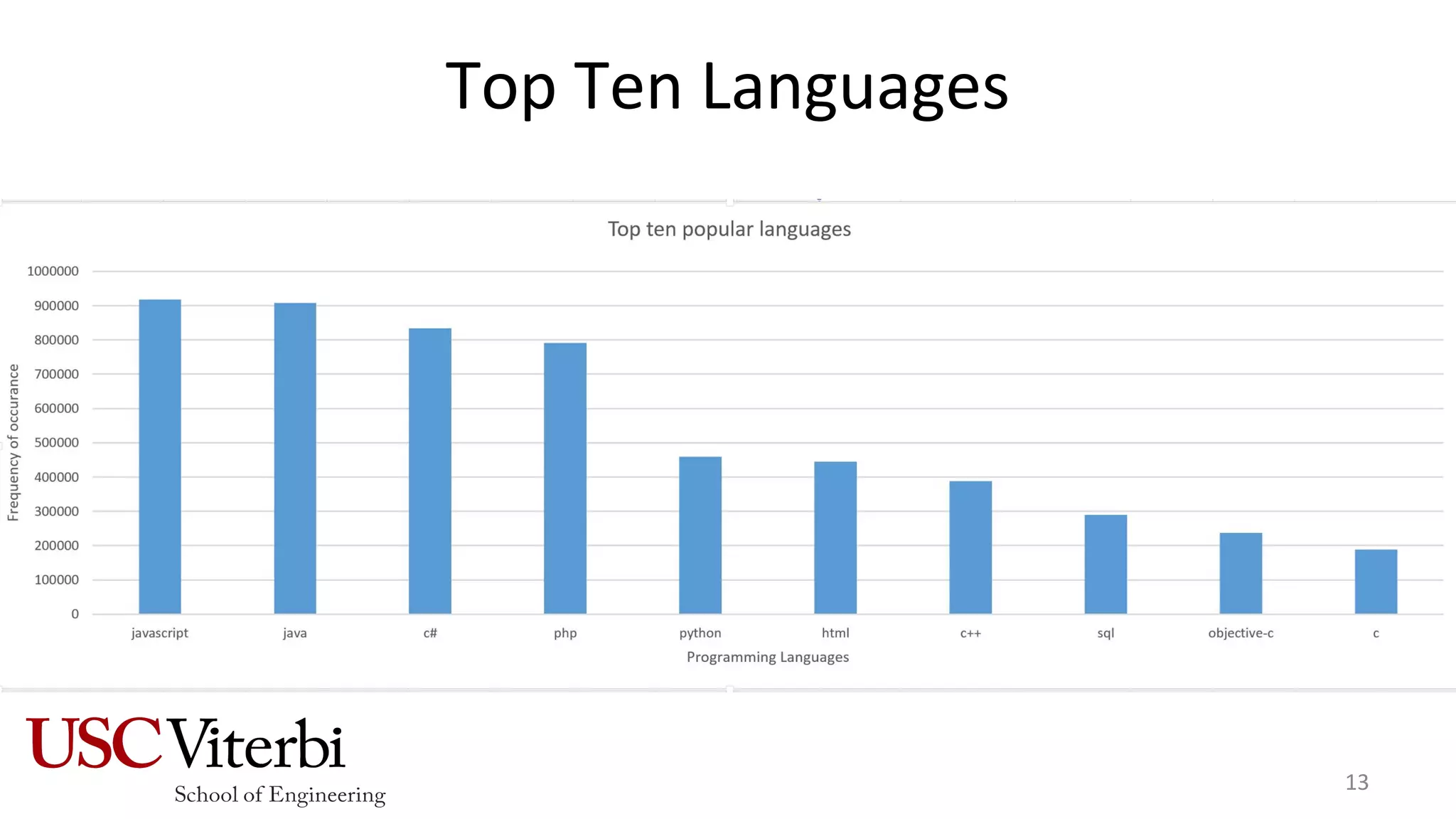 Top Ten Languages

Top ten popular languages

Frequency of occurance

1000000
900000
800000
700000
600000
500000
400000
300000
200000
100000
0

javascript
java
c#
php
python
html
c++
sql
objective-c
c

Programming Languages

USC Viterbi
School of Engineering

13